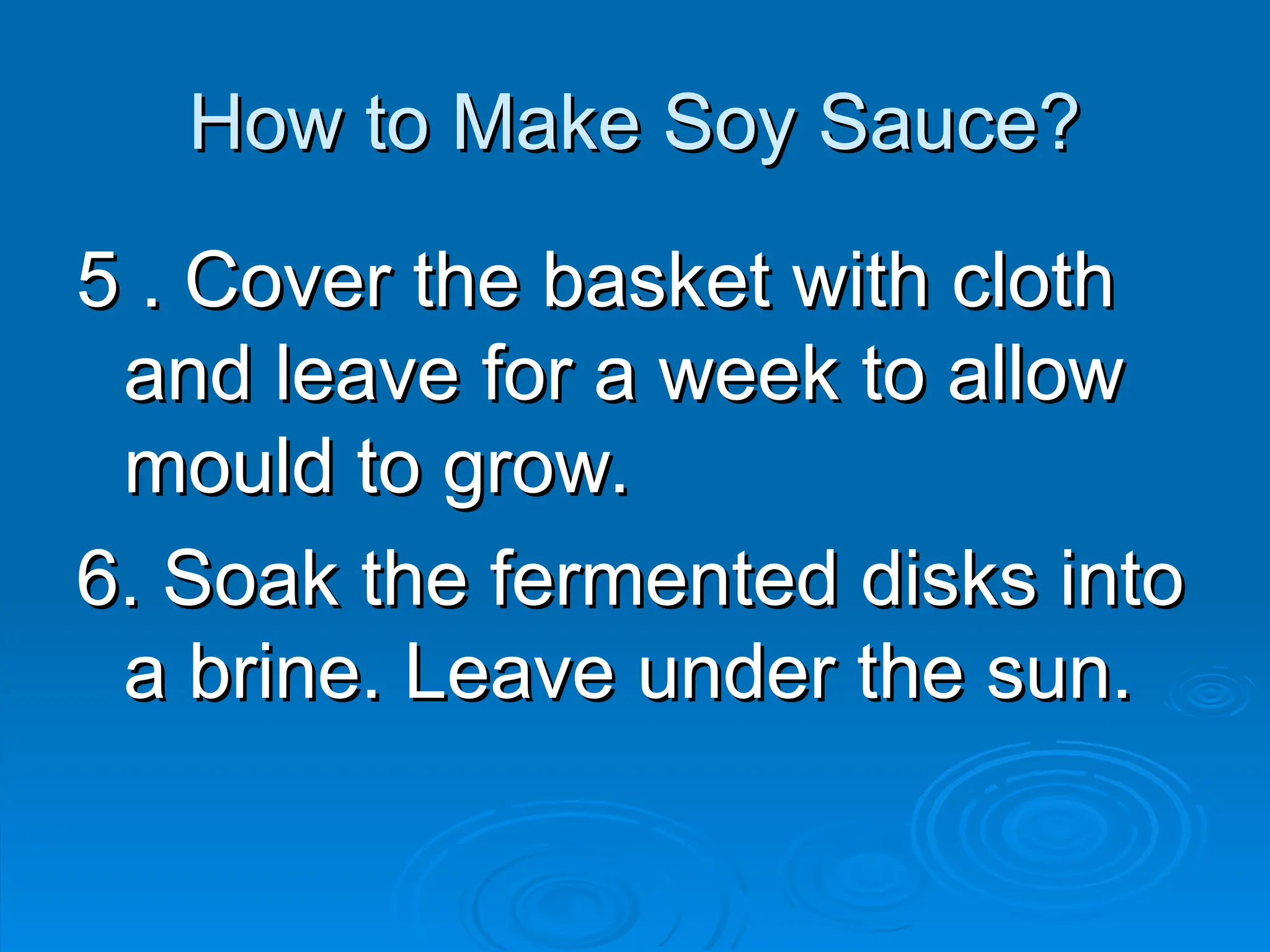 How to Make Soy Sauce?

5 . Cover the basket with cloth and leave for a week to allow mould to grow.

6. Soak the fermented disks into a brine. Leave under the sun.